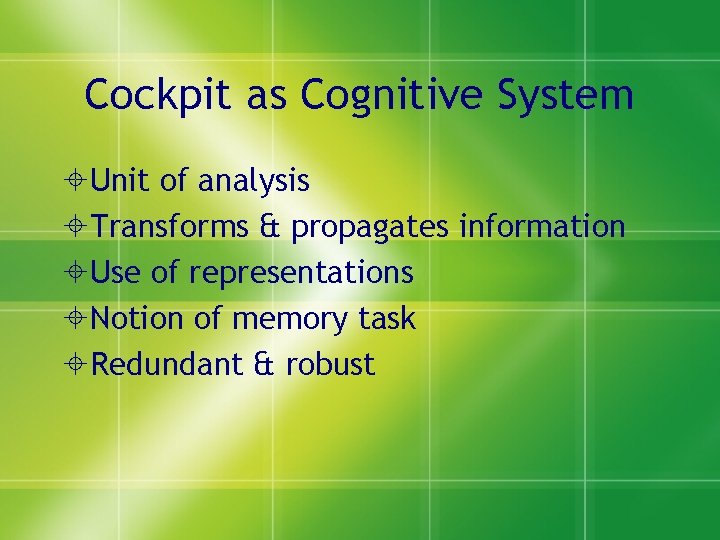 Cockpit as Cognitive System

Unit of analysis
Transforms & propagates information
Use of representations
Notion of memory task
Redundant & robust